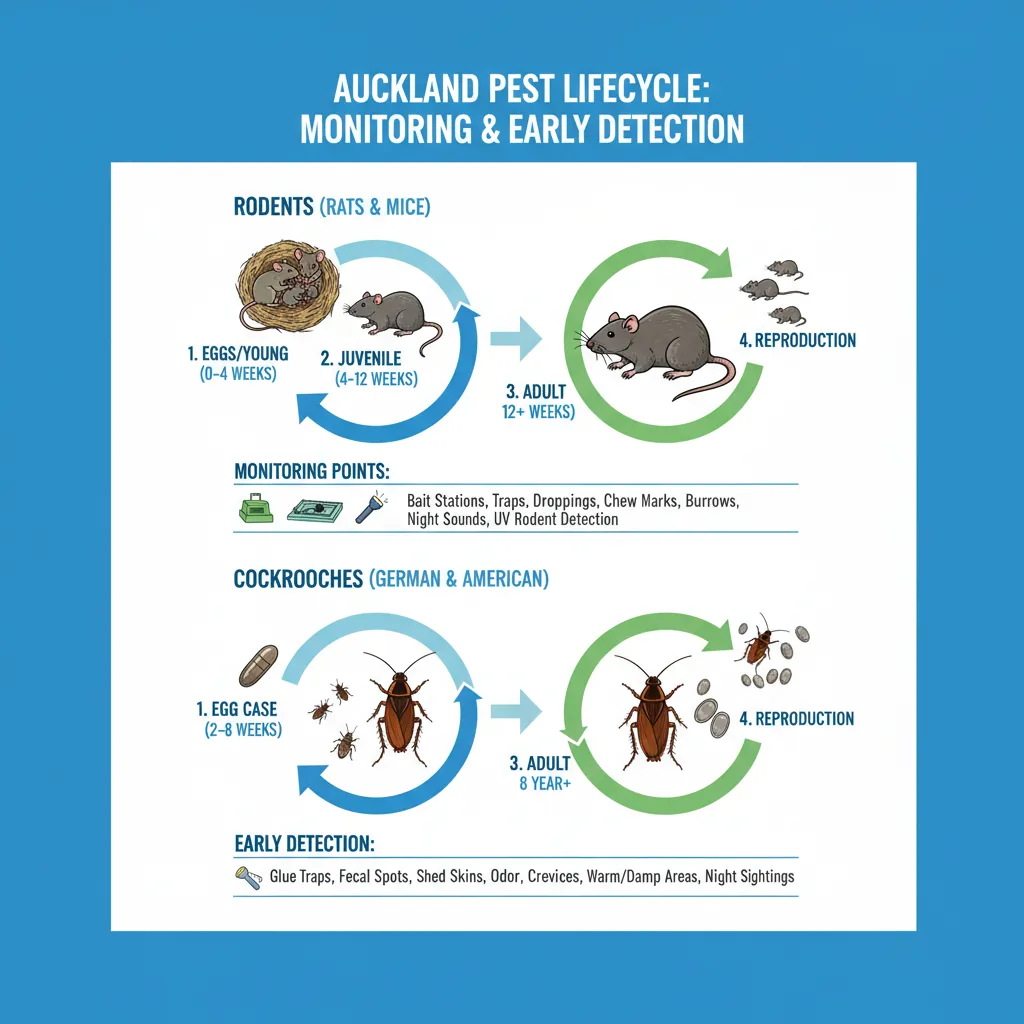 AUCKLAND PEST LIFECYCLE:
MONITORING & EARLY DETECTION

RODENTS (RATS & MICE)

1. EGGS/YOUNG
(0–4 WEEKS)

2. JUVENILE
(4–12 WEEKS)

3. ADULT
12+ WEEKS)

4. REPRODUCTION

MONITORING POINTS:

Bait Stations, Traps, Droppings, Chew Marks, Burrows, Night Sounds, UV Rodent Detection

COCKROOCHES (GERMAN & AMERICAN)

1. EGG CASE
(2–8 WEEKS)

3. ADULT
8 YEAR+

4. REPRODUCTION

EARLY DETECTION:

Glue Traps, Fecal Spots, Shed Skins, Odor, Crevices, Warm/Damp Areas, Night Sightings